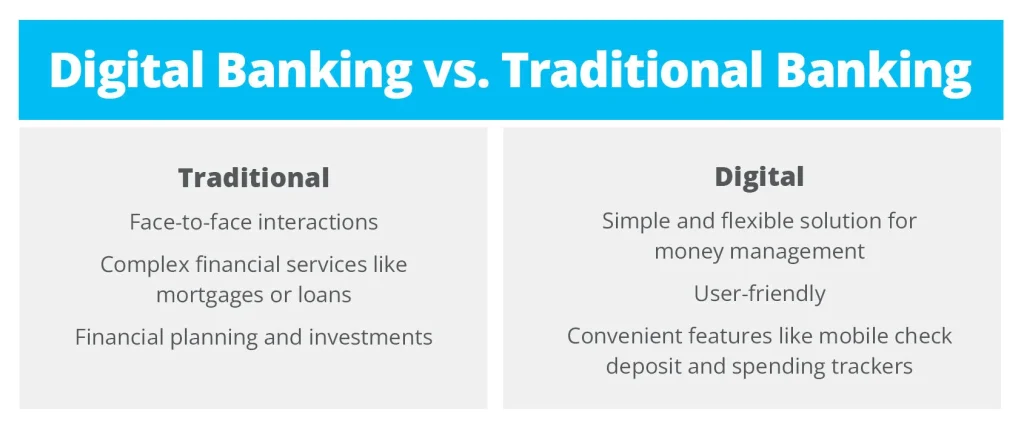 Digital Banking vs. Traditional Banking

Traditional

Face-to-face interactions

Complex financial services like mortgages or loans

Financial planning and investments

Digital

Simple and flexible solution for money management

User-friendly

Convenient features like mobile check deposit and spending trackers